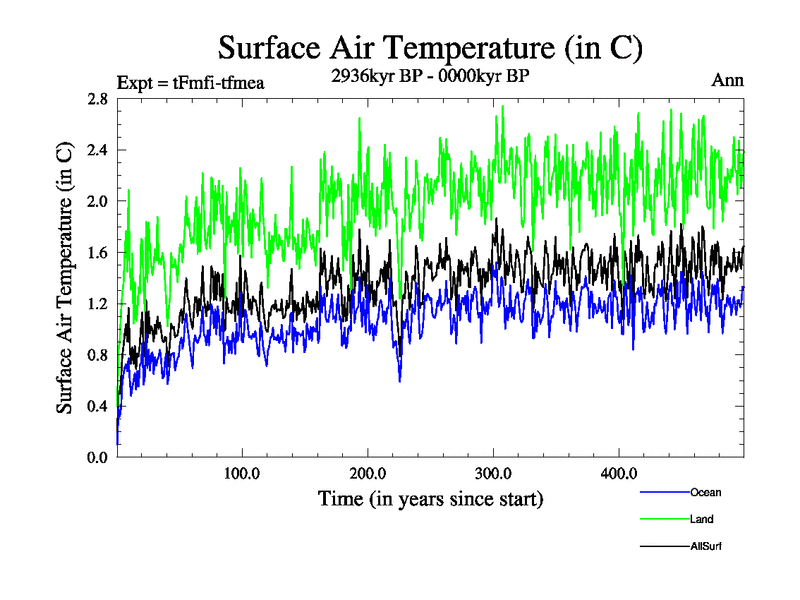 Surface Air Temperature (in C)

Expt = tFmfi-tfmea
2936kyr BP - 0000kyr BP
Ann

Surface Air Temperature (in C)

2.8
2.4
2.0
1.6
1.2
0.8
0.4
0.0

100.0
200.0
300.0
400.0

Time (in years since start)

Ocean
Land
AllSurf